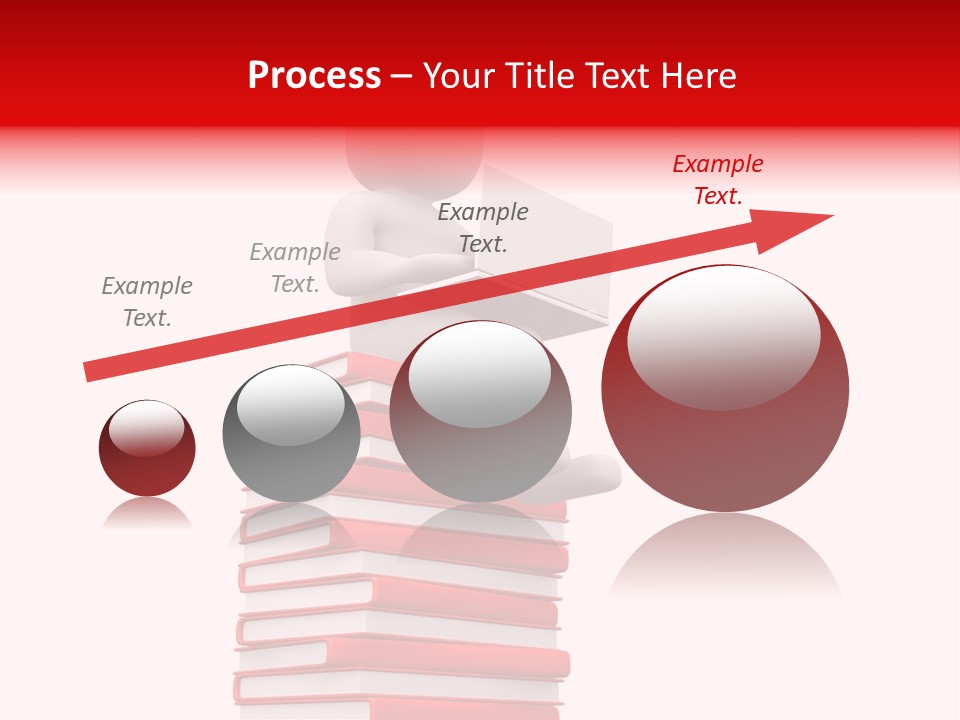 Process – Your Title Text Here

Example Text.

Example Text.

Example Text.

Example Text.